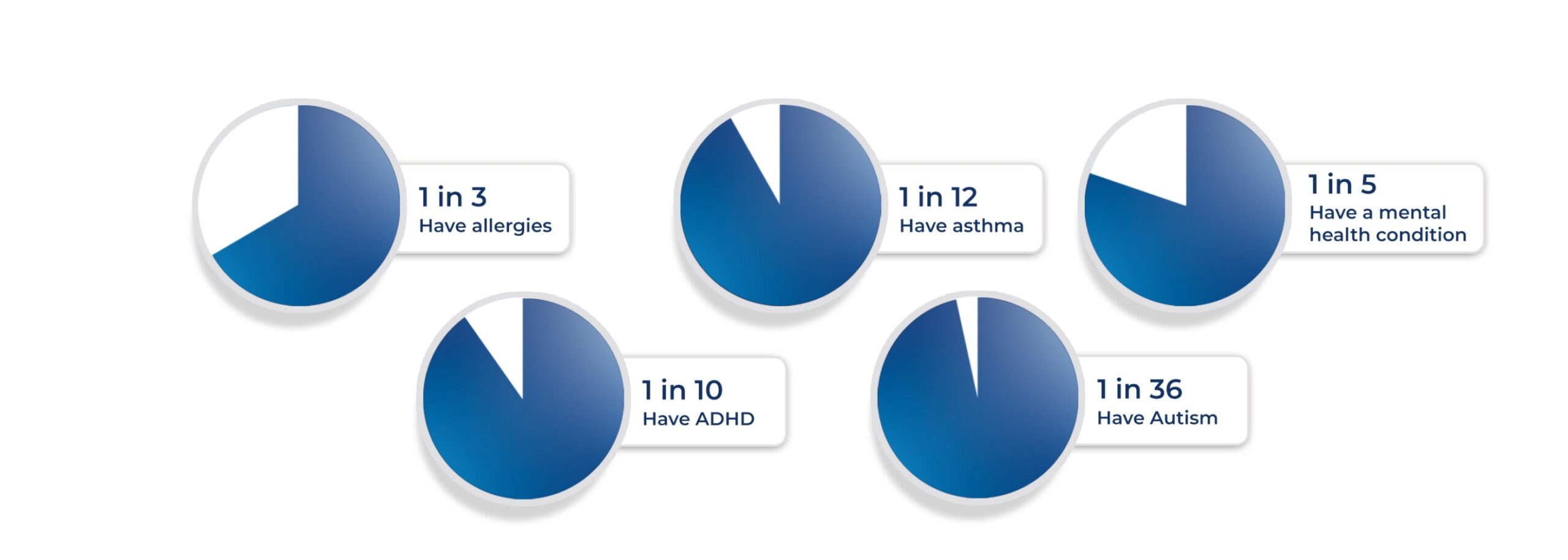 1 in 3
Have allergies

1 in 12
Have asthma

1 in 5
Have a mental health condition

1 in 10
Have ADHD

1 in 36
Have Autism